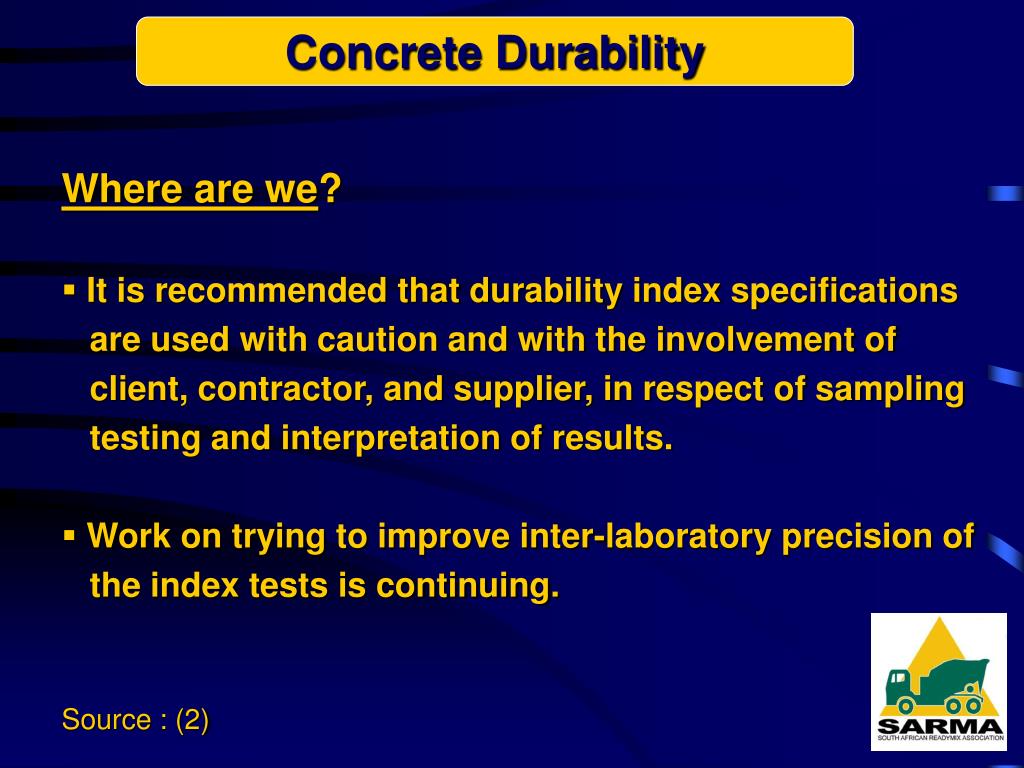 Concrete Durability

Where are we?

▪ It is recommended that durability index specifications are used with caution and with the involvement of client, contractor, and supplier, in respect of sampling testing and interpretation of results.

▪ Work on trying to improve inter-laboratory precision of the index tests is continuing.

Source : (2)

SARMA
SOUTH AFRICAN READYMIX ASSOCIATION